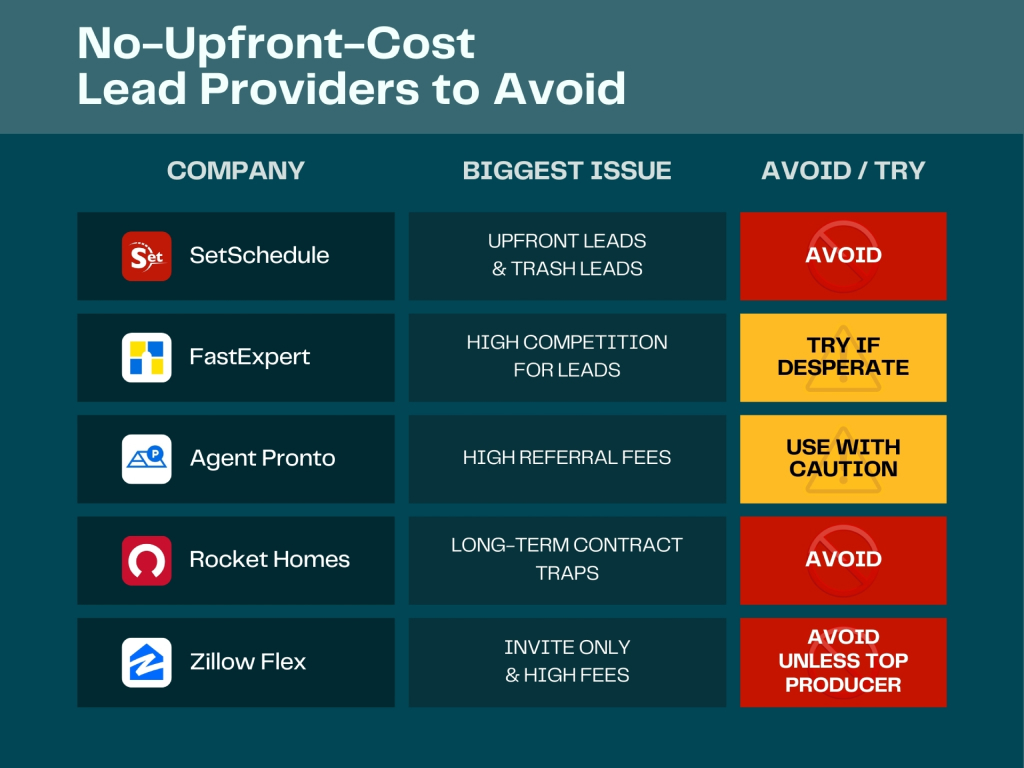 No-Upfront-Cost Lead Providers to Avoid

| COMPANY | BIGGEST ISSUE | AVOID / TRY |
|---|---|---|
| Set SetSchedule | UPFRONT LEADS & TRASH LEADS | AVOID |
| FastExpert | HIGH COMPETITION FOR LEADS | TRY IF DESPERATE |
| Agent Pronto | HIGH REFERRAL FEES | USE WITH CAUTION |
| Rocket Homes | LONG-TERM CONTRACT TRAPS | AVOID |
| Zillow Flex | INVITE ONLY & HIGH FEES | AVOID UNLESS TOP PRODUCER |